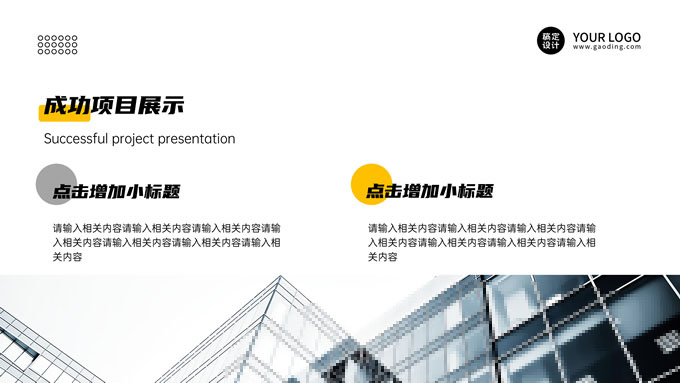 稿定设计

YOUR LOGO
www.gaoding.com

成功项目展示

Successful project presentation

点击增加小标题

请输入相关内容请输入相关内容请输入相关内容请输入相关内容请输入相关内容请输入相关内容请输入相关内容

点击增加小标题

请输入相关内容请输入相关内容请输入相关内容请输入相关内容请输入相关内容请输入相关内容请输入相关内容